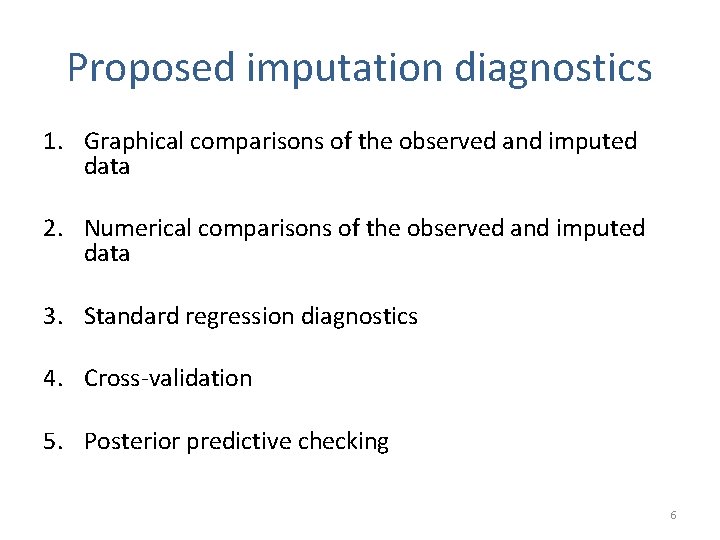 Proposed imputation diagnostics

1. Graphical comparisons of the observed and imputed data

2. Numerical comparisons of the observed and imputed data

3. Standard regression diagnostics

4. Cross-validation

5. Posterior predictive checking

6